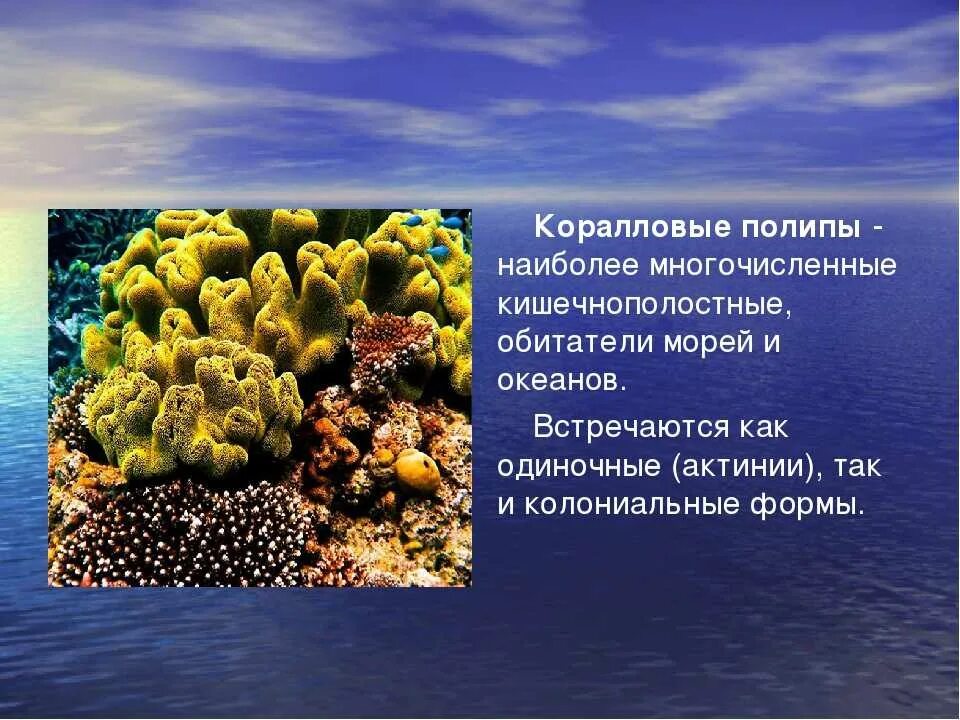 Коралловые полипы - наиболее многочисленные кишечнополостные, обитатели морей и океанов.

Встречаются как одиночные (актинии), так и колониальные формы.